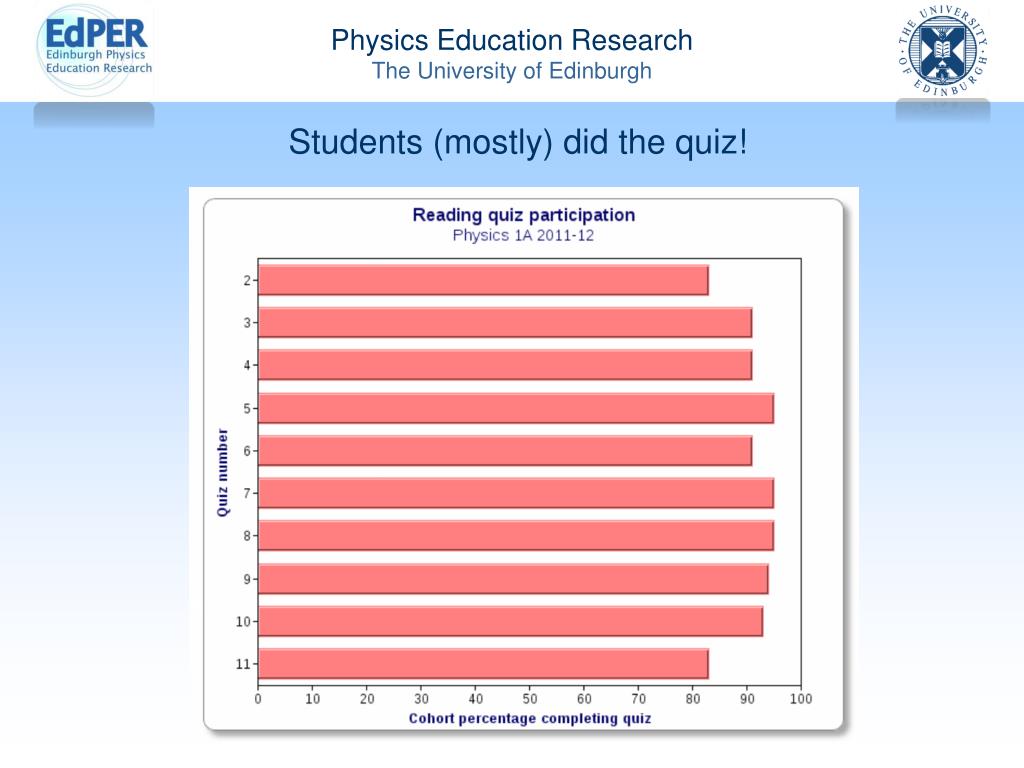 EdPER
Edinburgh Physics
Education Research

Physics Education Research
The University of Edinburgh

THE UNIVERSITY OF EDINBURGH

Students (mostly) did the quiz!

Reading quiz participation
Physics 1A 2011-12

Quiz number
2
3
4
5
6
7
8
9
10
11

0 10 20 30 40 50 60 70 80 90 100
Cohort percentage completing quiz